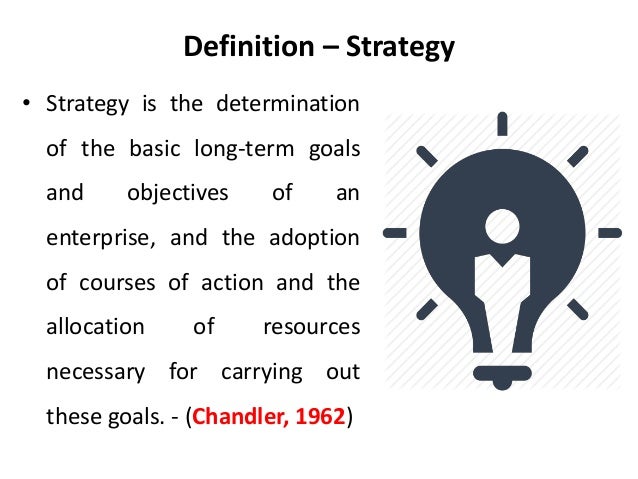 Definition – Strategy

• Strategy is the determination of the basic long-term goals and objectives of an enterprise, and the adoption of courses of action and the allocation of resources necessary for carrying out these goals. - (Chandler, 1962)